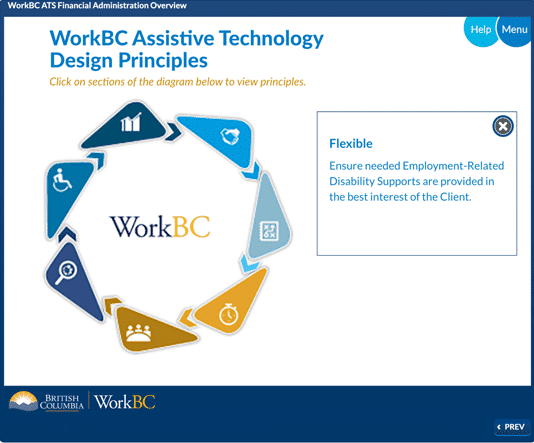 WorkBC ATS Financial Administration Overview

Help

Menu

WorkBC Assistive Technology Design Principles

Click on sections of the diagram below to view principles.

WorkBC

Flexible

Ensure needed Employment-Related Disability Supports are provided in the best interest of the Client.

BRITISH COLUMBIA

WorkBC

PREV